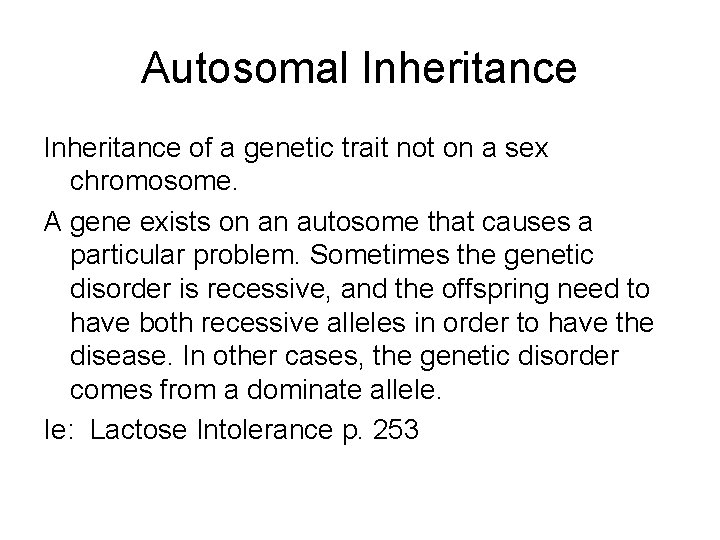 Autosomal Inheritance

Inheritance of a genetic trait not on a sex chromosome.

A gene exists on an autosome that causes a particular problem. Sometimes the genetic disorder is recessive, and the offspring need to have both recessive alleles in order to have the disease. In other cases, the genetic disorder comes from a dominate allele.

Ie: Lactose Intolerance p. 253